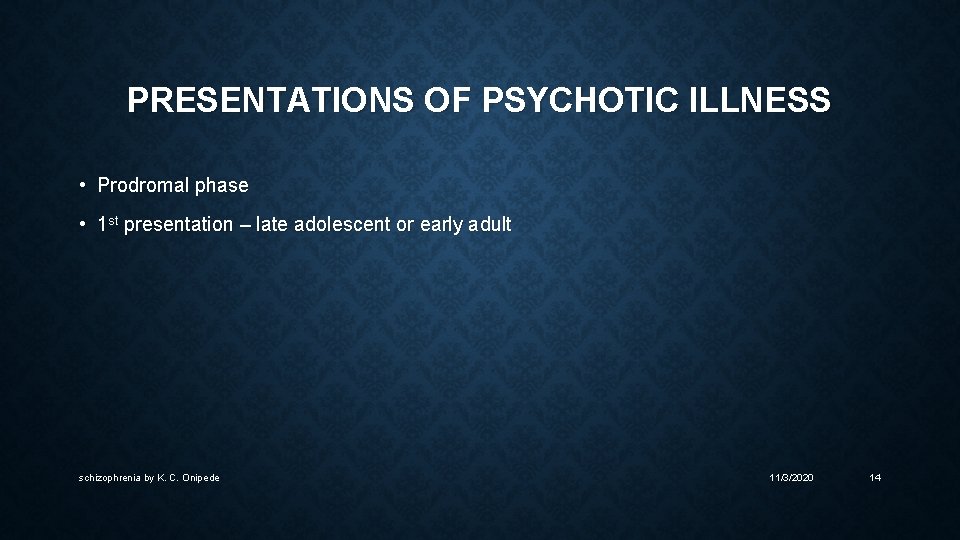 PRESENTATIONS OF PSYCHOTIC ILLNESS

• Prodromal phase

• 1st presentation – late adolescent or early adult

schizophrenia by K. C. Onipede

11/3/2020

14